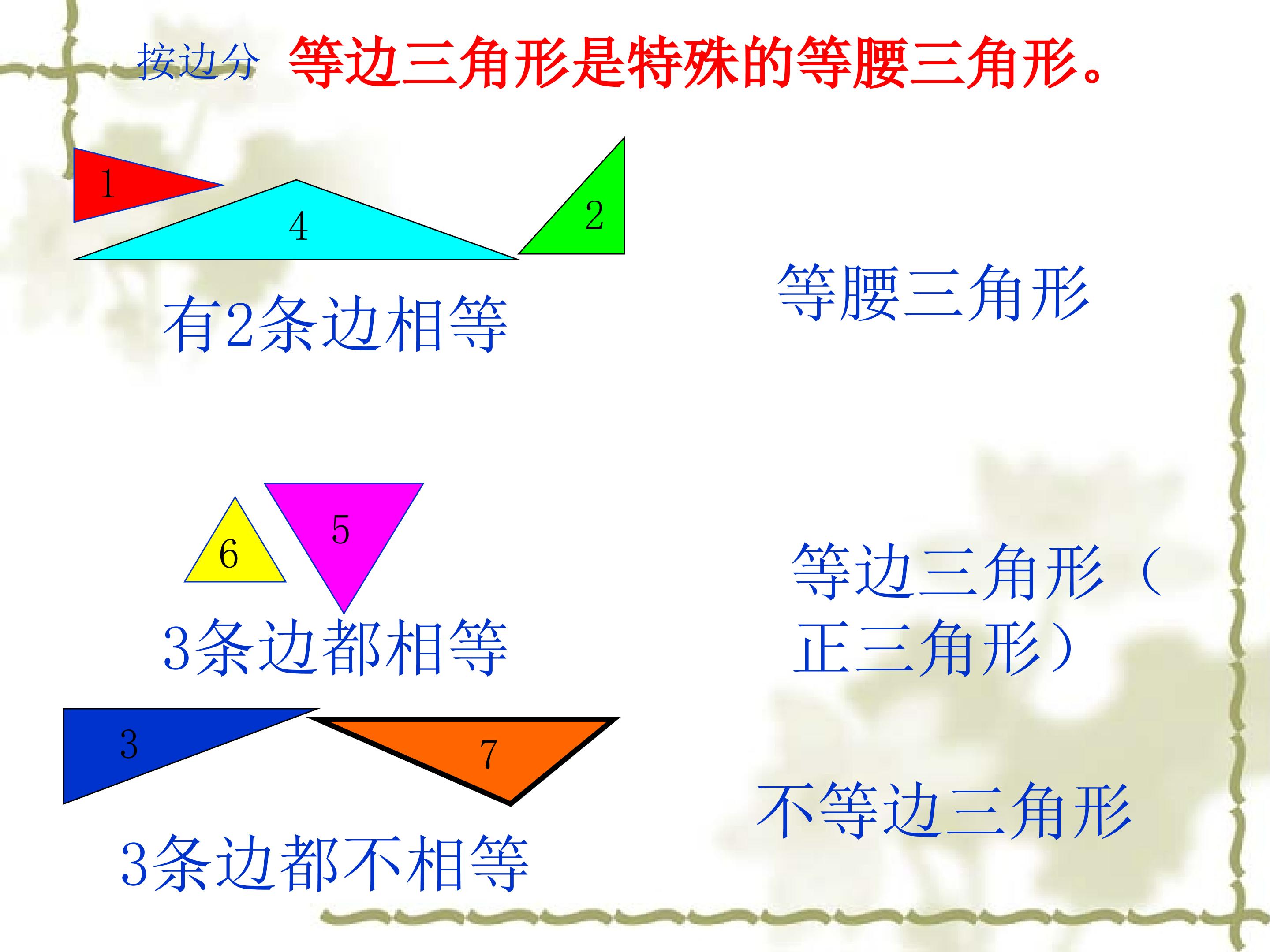 按边分 等边三角形是特殊的等腰三角形。

1

4

2

有2条边相等

等腰三角形

6

5

3条边都相等

等边三角形（正三角形）

3

7

3条边都不相等

不等边三角形